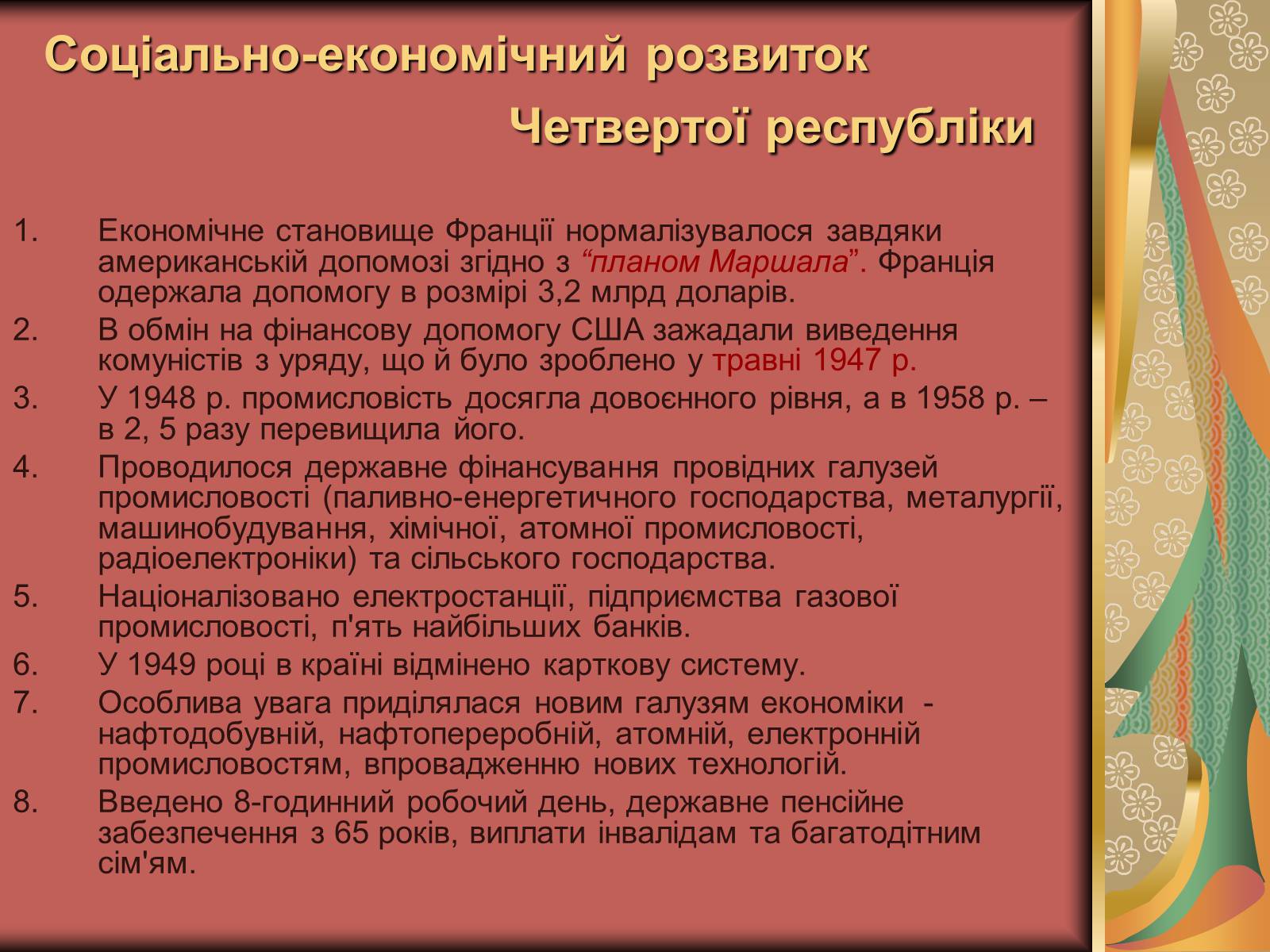 Соціально-економічний розвиток Четвертої республіки

1. Економічне становище Франції нормалізувалося завдяки американській допомозі згідно з “планом Маршала”. Франція одержала допомогу в розмірі 3,2 млрд доларів.
2. В обмін на фінансову допомогу США зажадали виведення комуністів з уряду, що й було зроблено у травні 1947 р.
3. У 1948 р. промисловість досягла довоєнного рівня, а в 1958 р. – в 2, 5 разу перевищила його.
4. Проводилося державне фінансування провідних галузей промисловості (паливно-енергетичного господарства, металургії, машинобудування, хімічної, атомної промисловості, радіоелектроніки) та сільського господарства.
5. Націоналізовано електростанції, підприємства газової промисловості, п'ять найбільших банків.
6. У 1949 році в країні відмінено карткову систему.
7. Особлива увага приділялася новим галузям економіки - нафтодобувній, нафтопереробній, атомній, електронній промисловостям, впровадженню нових технологій.
8. Введено 8-годинний робочий день, державне пенсійне забезпечення з 65 років, виплати інвалідам та багатодітним сім'ям.